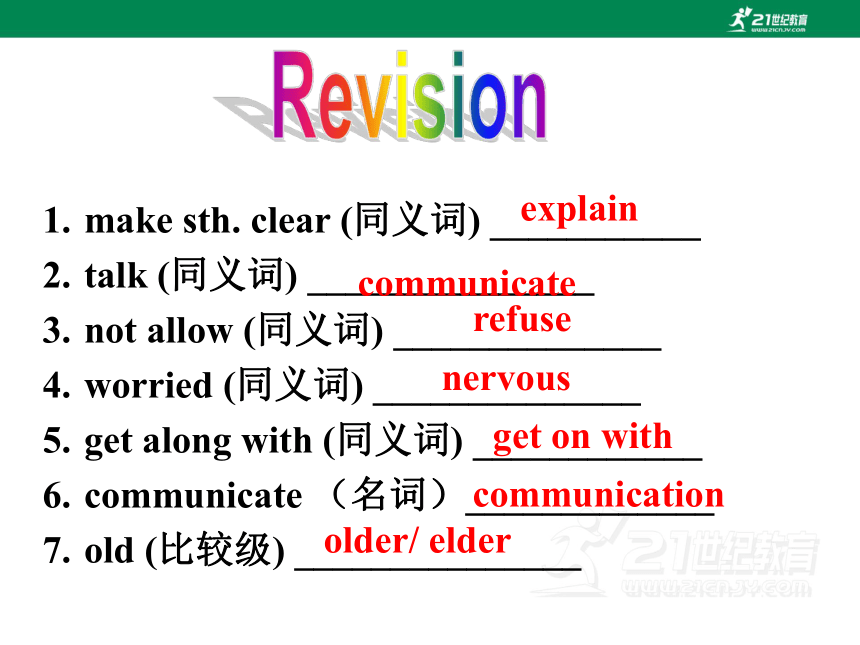 21世纪教育
www.21cnjy.com

Revision

1. make sth. clear (同义词) explain
2. talk (同义词) communicate
3. not allow (同义词) refuse
4. worried (同义词) nervous
5. get along with (同义词) get on with
6. communicate （名词）communication
7. old (比较级) older/ elder

21世纪教育
www.21cnjy.com